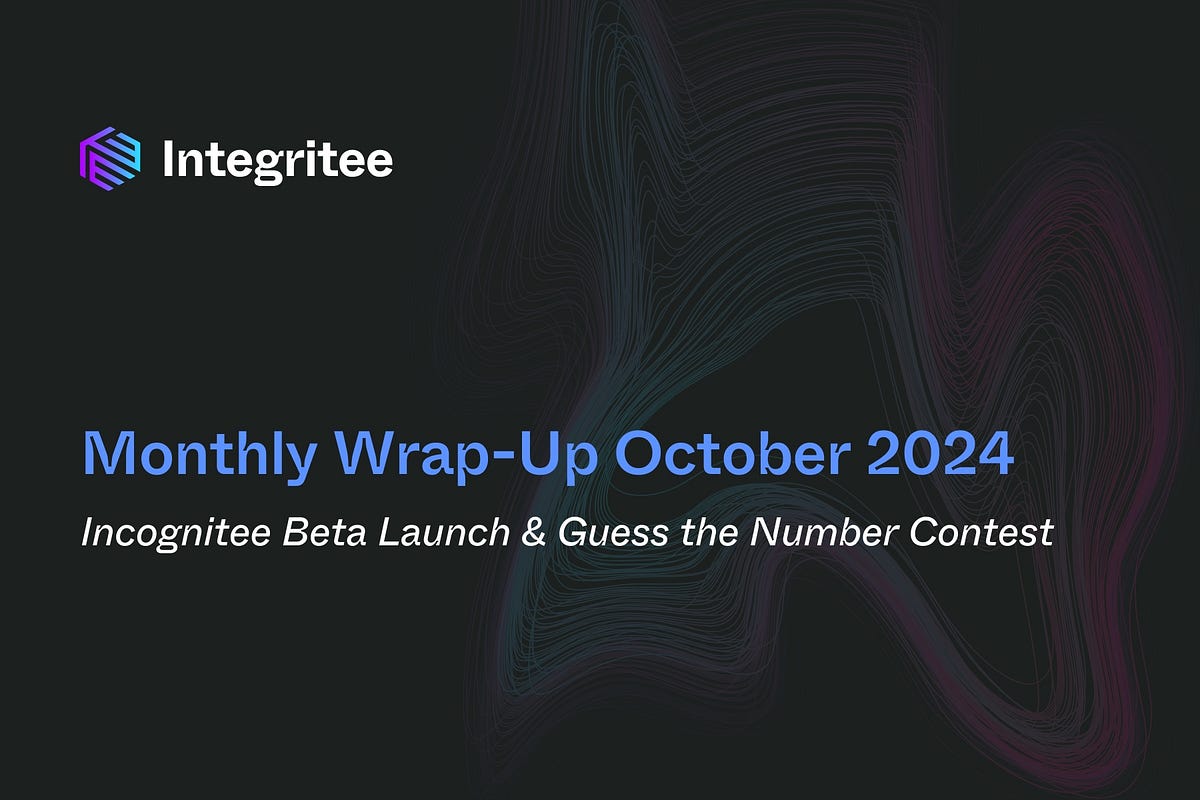 Integritee

Monthly Wrap-Up October 2024

Incognitee Beta Launch & Guess the Number Contest